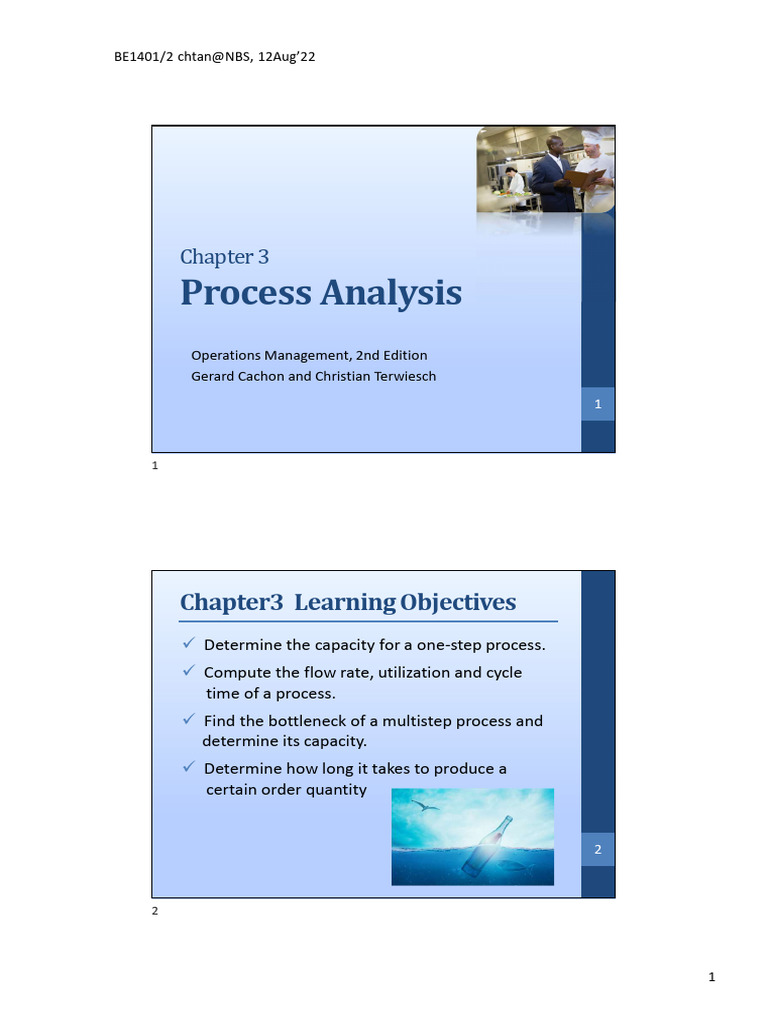 BE1401/2 chtan@NBS, 12Aug'22

Chapter 3
Process Analysis

Operations Management, 2nd Edition
Gerard Cachon and Christian Terwiesch

1

1

Chapter3 Learning Objectives

✓ Determine the capacity for a one-step process.
✓ Compute the flow rate, utilization and cycle time of a process.
✓ Find the bottleneck of a multistep process and determine its capacity.
✓ Determine how long it takes to produce a certain order quantity

2

2

1